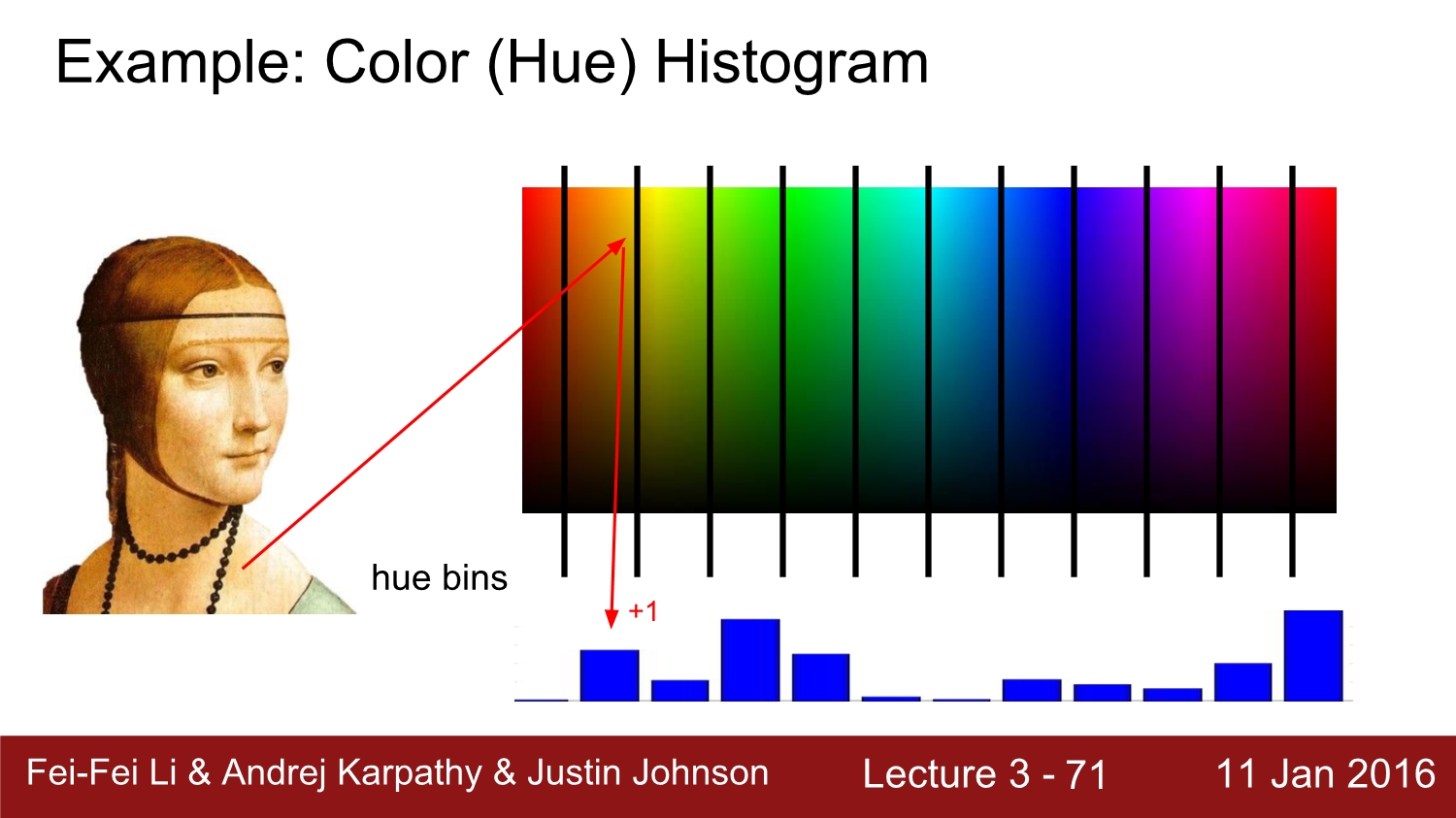 Example: Color (Hue) Histogram

hue bins

+1

Fei-Fei Li & Andrej Karpathy & Justin Johnson

Lecture 3 - 71

11 Jan 2016